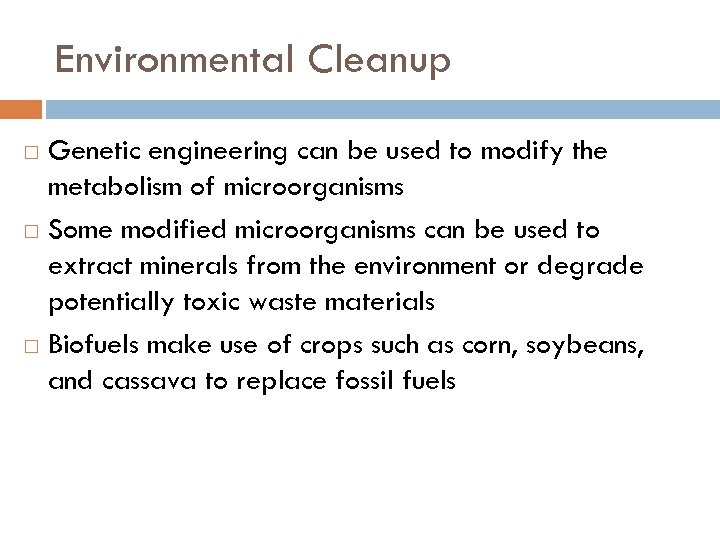 Environmental Cleanup

□ Genetic engineering can be used to modify the metabolism of microorganisms

□ Some modified microorganisms can be used to extract minerals from the environment or degrade potentially toxic waste materials

□ Biofuels make use of crops such as corn, soybeans, and cassava to replace fossil fuels